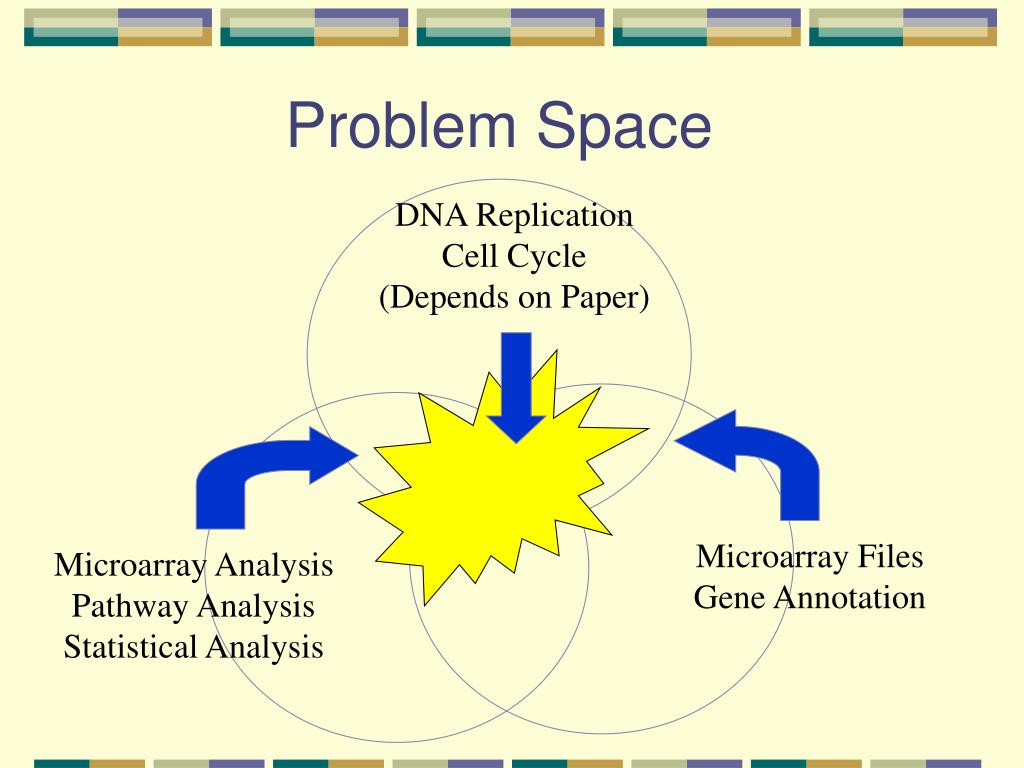 Problem Space

DNA Replication
Cell Cycle
(Depends on Paper)

Microarray Analysis
Pathway Analysis
Statistical Analysis

Microarray Files
Gene Annotation